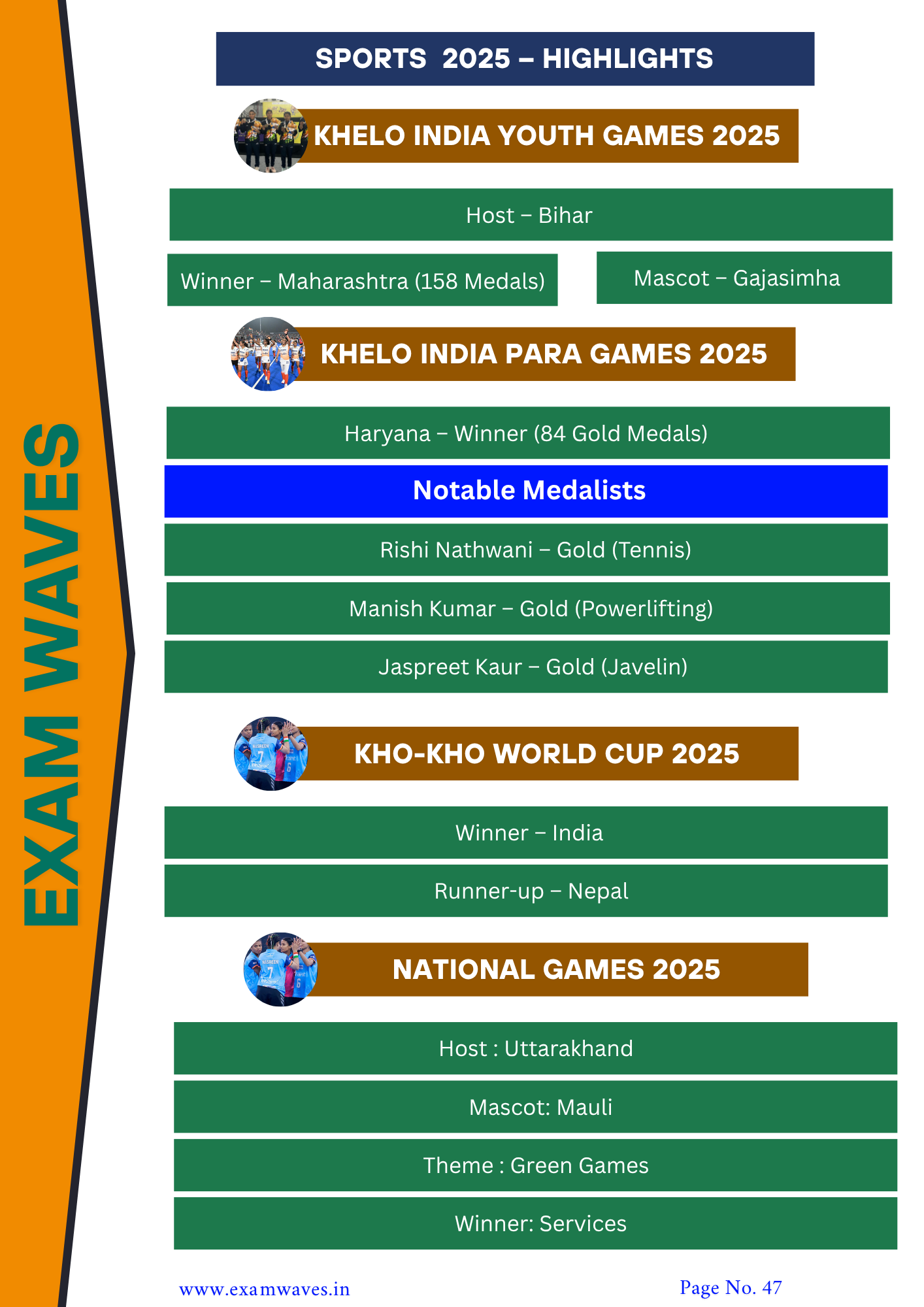 EXAM WAVES

SPORTS 2025 – HIGHLIGHTS

KHELO INDIA YOUTH GAMES 2025

Host – Bihar

Winner – Maharashtra (158 Medals)

Mascot – Gajasimha

KHELO INDIA PARA GAMES 2025

Haryana – Winner (84 Gold Medals)

Notable Medalists

Rishi Nathwani – Gold (Tennis)

Manish Kumar – Gold (Powerlifting)

Jaspreet Kaur – Gold (Javelin)

KHO-KHO WORLD CUP 2025

Winner – India

Runner-up – Nepal

NATIONAL GAMES 2025

Host : Uttarakhand

Mascot: Mauli

Theme : Green Games

Winner: Services

www.examwaves.in

Page No. 47